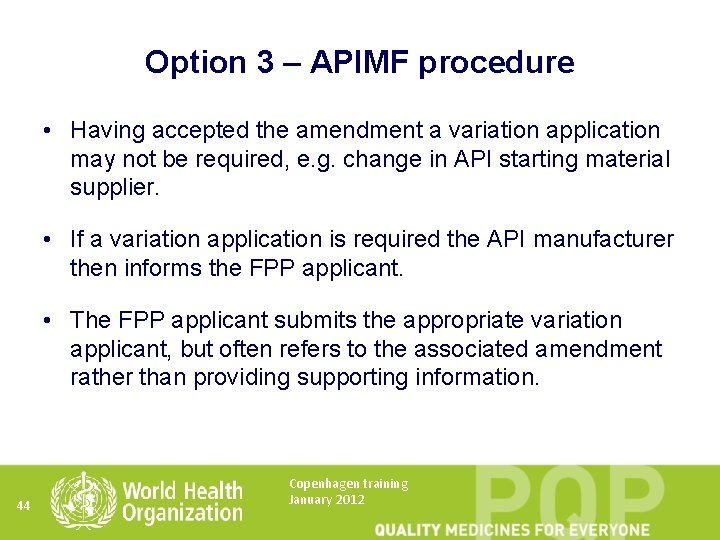 Option 3 – APIMF procedure

• Having accepted the amendment a variation application may not be required, e.g. change in API starting material supplier.

• If a variation application is required the API manufacturer then informs the FPP applicant.

• The FPP applicant submits the appropriate variation applicant, but often refers to the associated amendment rather than providing supporting information.

44

World Health Organization

Copenhagen training
January 2012

PQP

QUALITY MEDICINES FOR EVERYONE